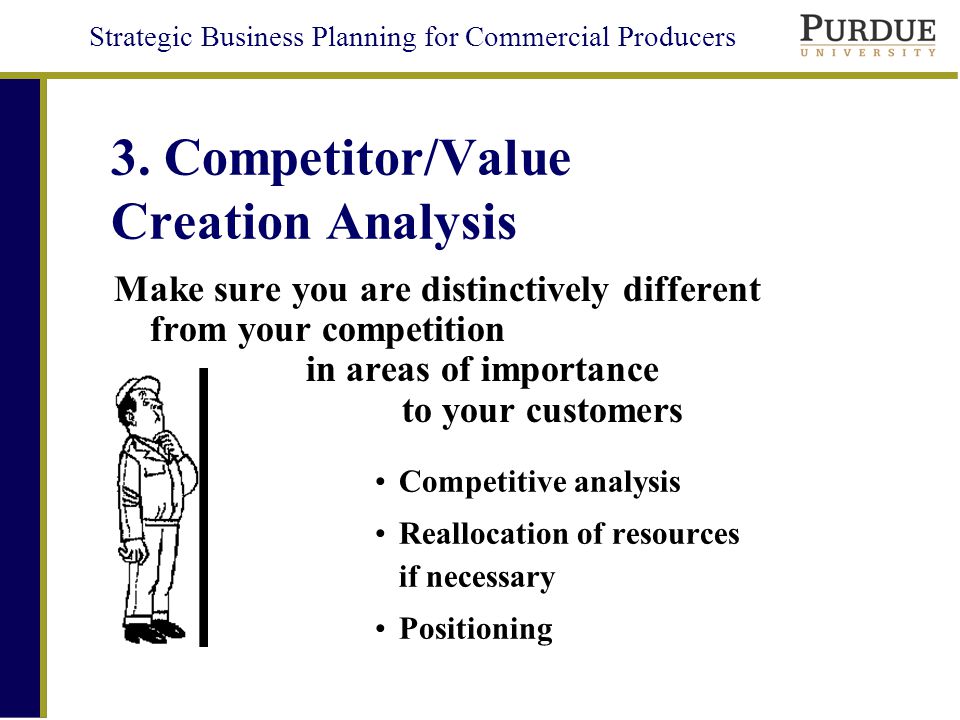 Strategic Business Planning for Commercial Producers

PURDUE
UNIVERSITY

3. Competitor/Value Creation Analysis

Make sure you are distinctively different from your competition in areas of importance to your customers

• Competitive analysis
• Reallocation of resources if necessary
• Positioning